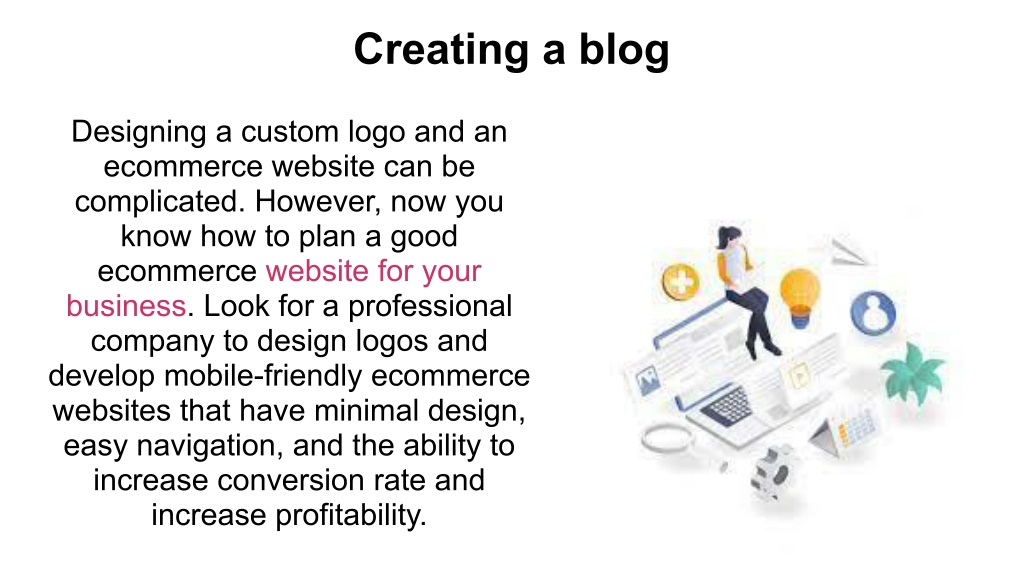 Creating a blog

Designing a custom logo and an ecommerce website can be complicated. However, now you know how to plan a good ecommerce website for your business. Look for a professional company to design logos and develop mobile-friendly ecommerce websites that have minimal design, easy navigation, and the ability to increase conversion rate and increase profitability.